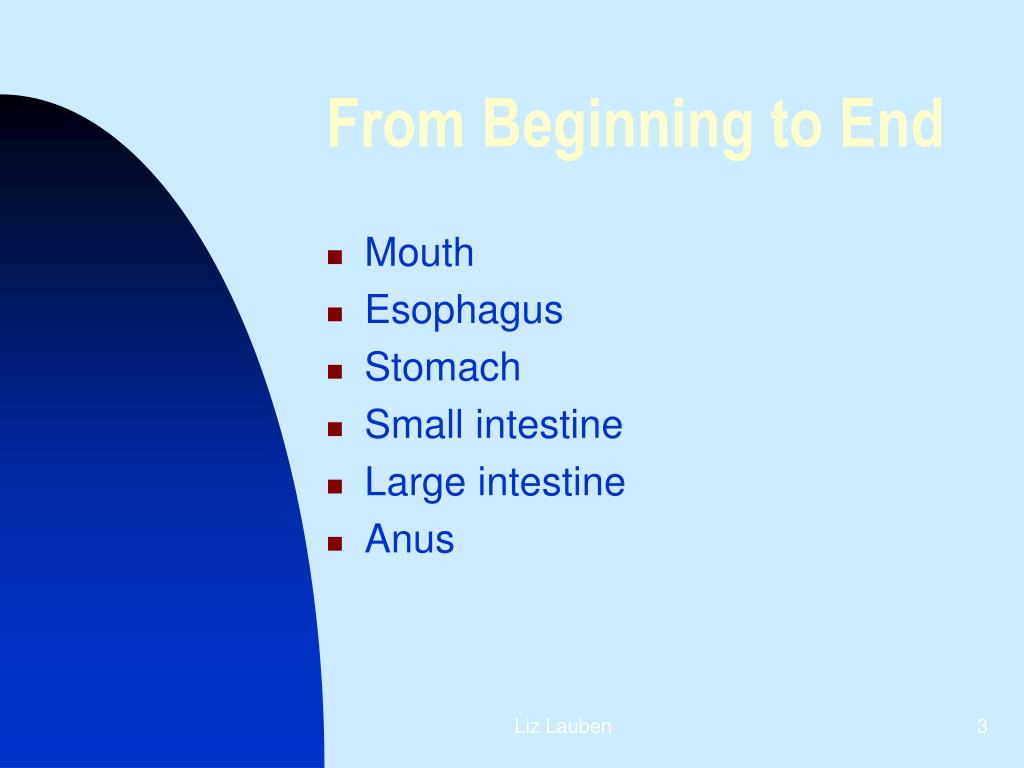 From Beginning to End

- Mouth
- Esophagus
- Stomach
- Small intestine
- Large intestine
- Anus

Liz Lauben

3